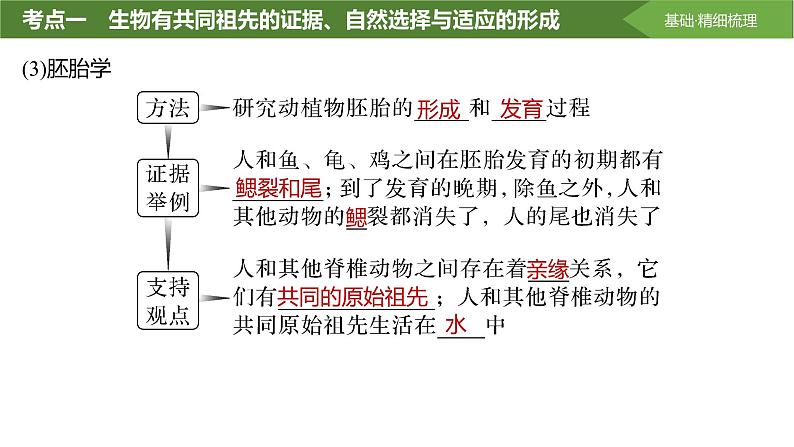 考点一　生物有共同祖先的证据、自然选择与适应的形成

基础·精细梳理

(3)胚胎学

方法

研究动植物胚胎的形成和发育过程

证据举例

人和鱼、龟、鸡之间在胚胎发育的初期都有鳃裂和尾；到了发育的晚期，除鱼之外，人和其他动物的鳃裂都消失了，人的尾也消失了

支持观点

人和其他脊椎动物之间存在着亲缘关系，它们有共同的原始祖先；人和其他脊椎动物的共同原始祖先生活在水中